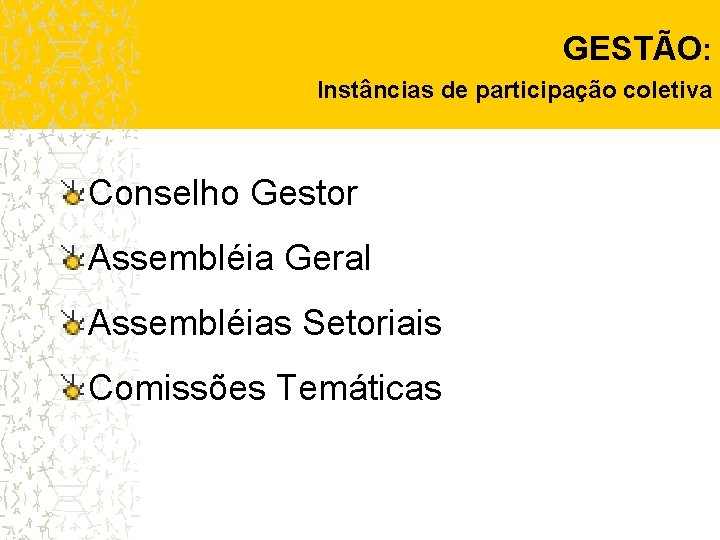 GESTÃO:
Instâncias de participação coletiva

Conselho Gestor
Assembléia Geral
Assembléias Setoriais
Comissões Temáticas